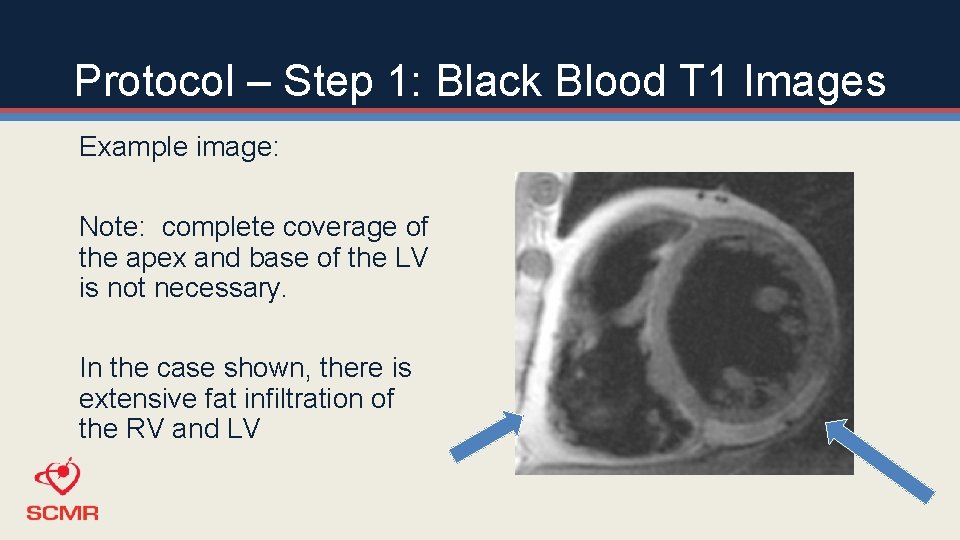 Protocol – Step 1: Black Blood T1 Images

Example image:

Note: complete coverage of the apex and base of the LV is not necessary.

In the case shown, there is extensive fat infiltration of the RV and LV

SCMR